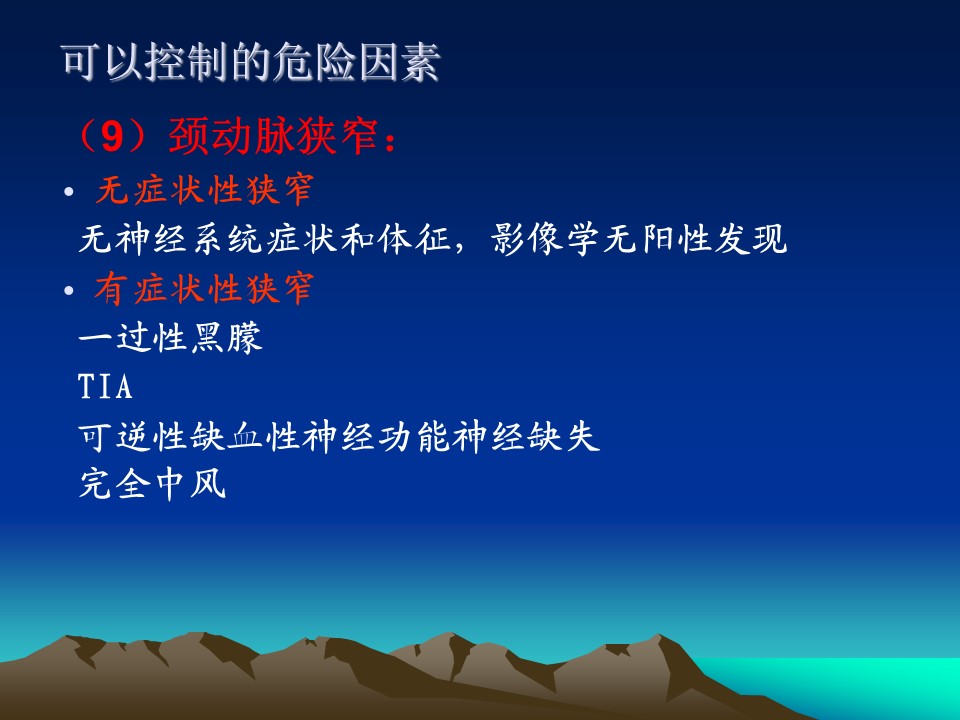 可以控制的危险因素

（9）颈动脉狭窄：

• 无症状性狭窄

无神经系统症状和体征，影像学无阳性发现

• 有症状性狭窄

一过性黑朦

TIA

可逆性缺血性神经功能神经缺失

完全中风